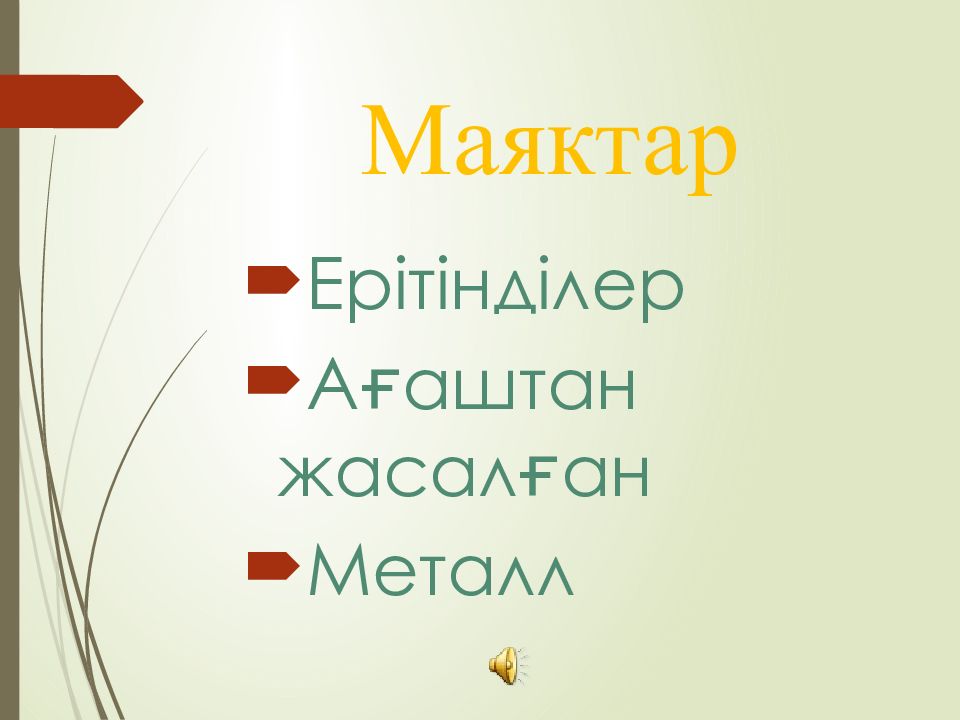 Маяктар

Ерітінділер

Ағаштан жасалған

Металл